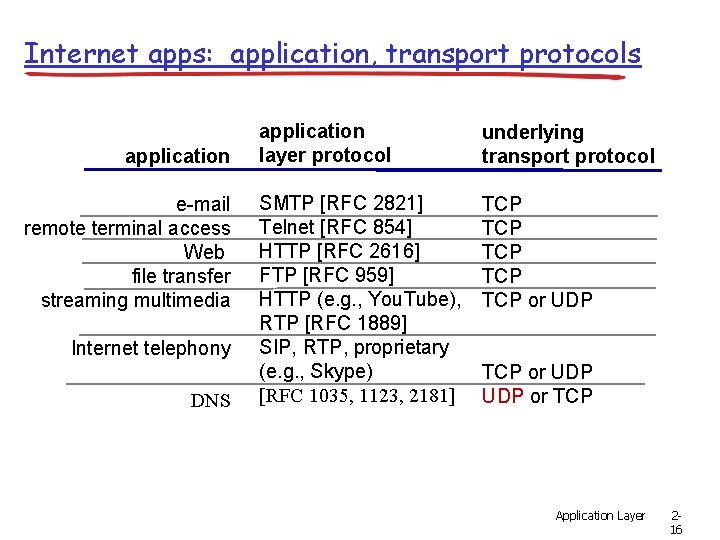 Internet apps: application, transport protocols

| application | application layer protocol | underlying transport protocol |
|---|---|---|
| e-mail | SMTP [RFC 2821] | TCP |
| remote terminal access | Telnet [RFC 854] | TCP |
| Web | HTTP [RFC 2616] | TCP |
| file transfer | FTP [RFC 959] | TCP |
| streaming multimedia | HTTP (e.g., YouTube), RTP [RFC 1889] | TCP or UDP |
| Internet telephony | SIP, RTP, proprietary (e.g., Skype) | TCP or UDP |
| DNS | [RFC 1035, 1123, 2181] | UDP or TCP |

Application Layer 2-16